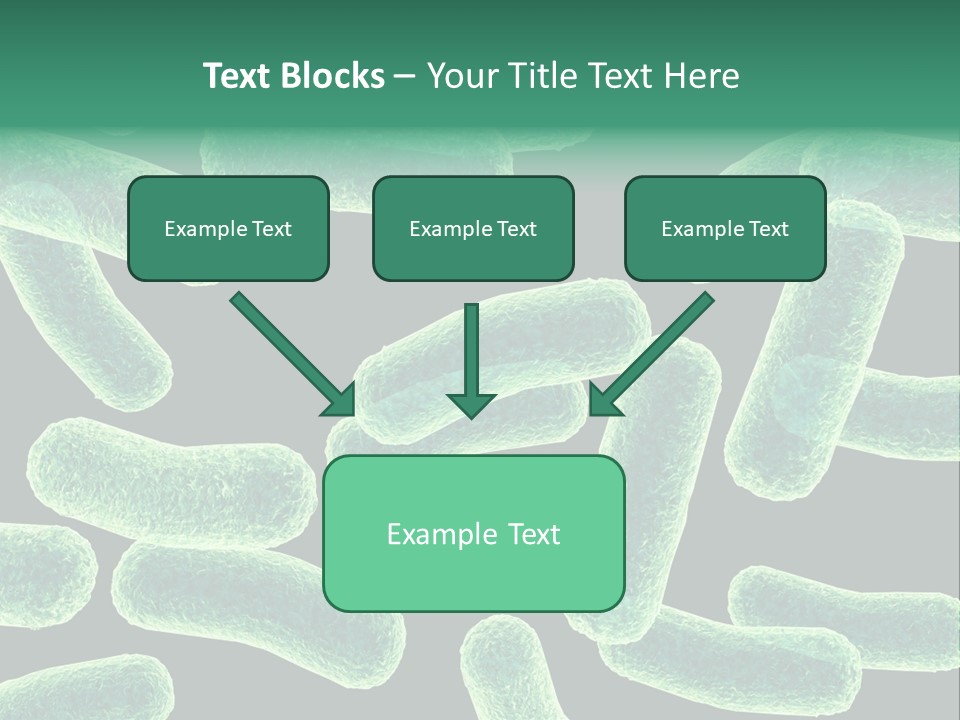 Text Blocks – Your Title Text Here

Example Text

Example Text

Example Text

Example Text